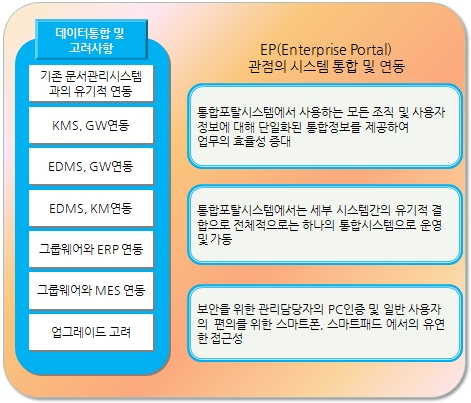 데이터통합 및 고려사항

기존 문서관리시스템과의 유기적 연동

KMS, GW연동

EDMS, GW연동

EDMS, KM연동

그룹웨어와 ERP 연동

그룹웨어와 MES 연동

업그레이드 고려

EP(Enterprise Portal) 관점의 시스템 통합 및 연동

통합포탈시스템에서 사용하는 모든 조직 및 사용자 정보에 대해 단일화된 통합정보를 제공하여 업무의 효율성 증대

통합포탈시스템에서는 세부 시스템간의 유기적 결합으로 전체적으로는 하나의 통합시스템으로 운영 및 가동

보안을 위한 관리담당자의 PC인증 및 일반 사용자의 편의를 위한 스마트폰, 스마트패드 에서의 유연한 접근성